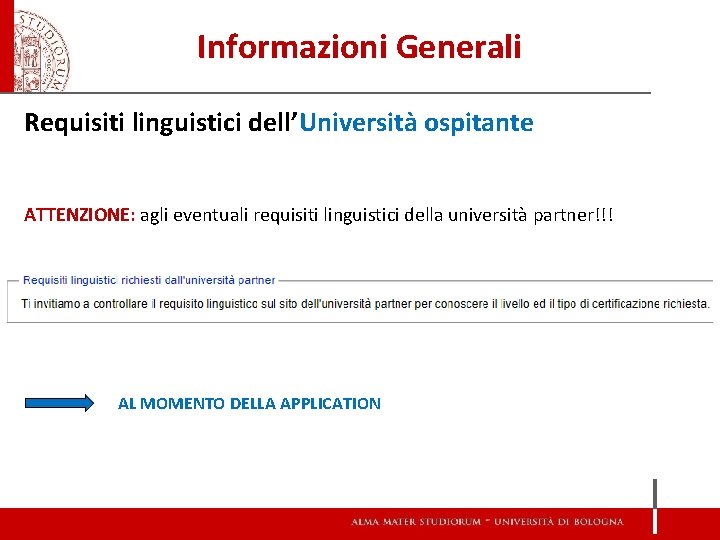 Informazioni Generali

Requisiti linguistici dell'Università ospitante

ATTENZIONE: agli eventuali requisiti linguistici della università partner!!!

Requisiti linguistici richiesti dall'università partner

Ti invitiamo a controllare il requisito linguistico sul sito dell'università partner per conoscere il livello ed il tipo di certificazione richiesta.

AL MOMENTO DELLA APPLICATION

ALMA MATER STUDIORUM ~ UNIVERSITÀ DI BOLOGNA